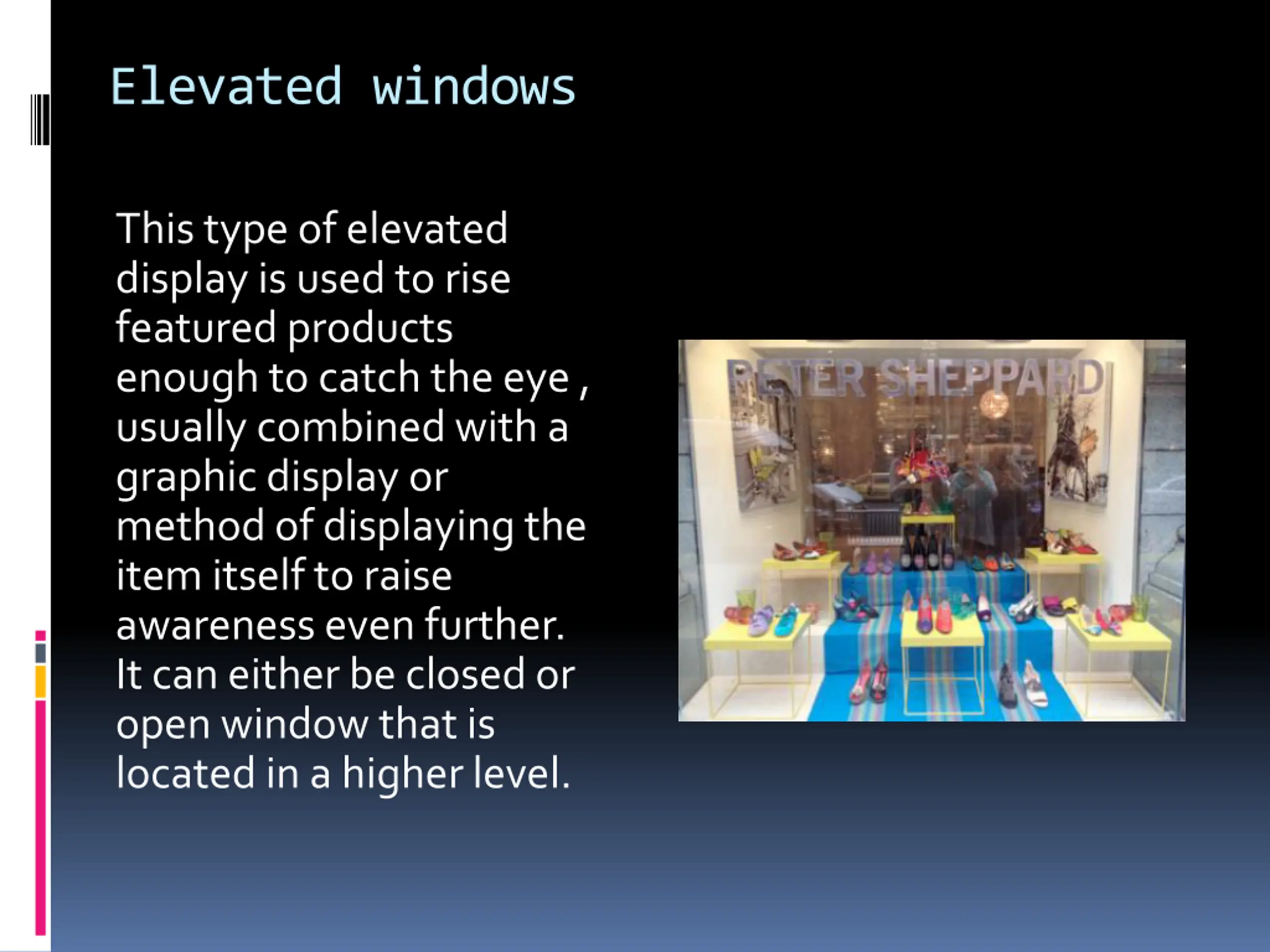 Elevated windows

This type of elevated display is used to rise featured products enough to catch the eye , usually combined with a graphic display or method of displaying the item itself to raise awareness even further. It can either be closed or open window that is located in a higher level.

PETER SHEPPARD